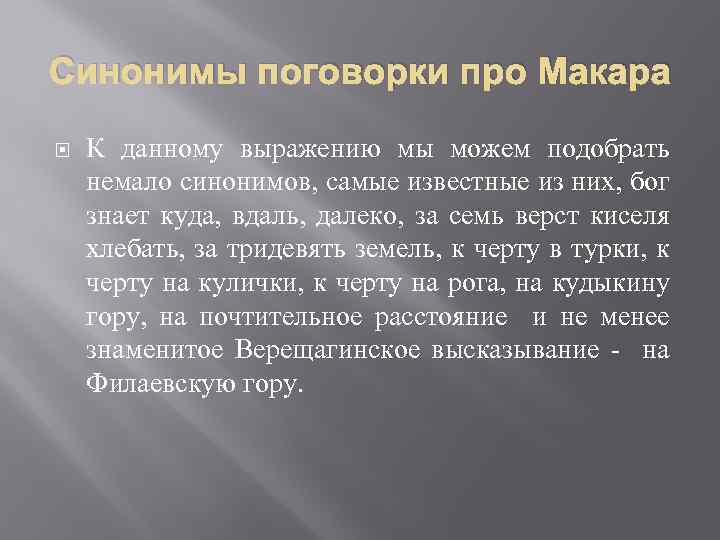 Синонимы поговорки про Макара

К данному выражению мы можем подобрать немало синонимов, самые известные из них, бог знает куда, вдаль, далеко, за семь верст киселя хлебать, за тридевять земель, к черту в турки, к черту на кулички, к черту на рога, на кудыкину гору, на почтительное расстояние и не менее знаменитое Верещагинское высказывание - на Филаевскую гору.